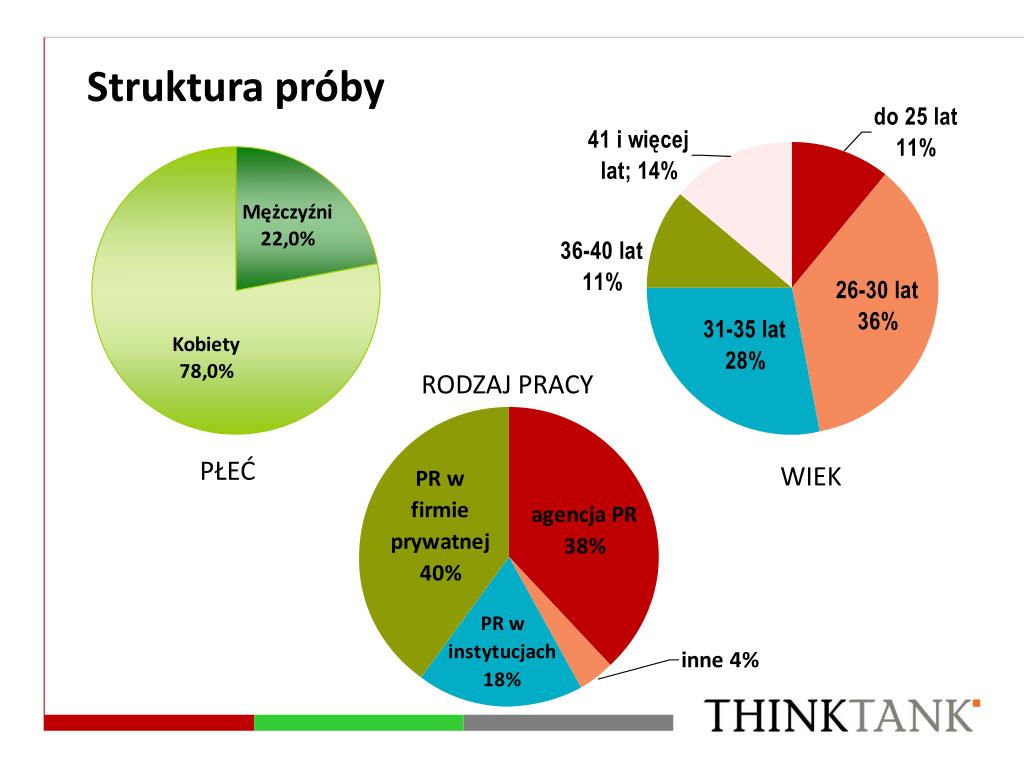 Struktura próby

Mężczyźni
22,0%

Kobiety
78,0%

PŁEĆ

41 i więcej lat; 14%

do 25 lat
11%

36-40 lat
11%

26-30 lat
36%

31-35 lat
28%

WIEK

RODZAJ PRACY

PR w firmie prywatnej
40%

agencja PR
38%

PR w instytucjach
18%

inne 4%

THINKTANK